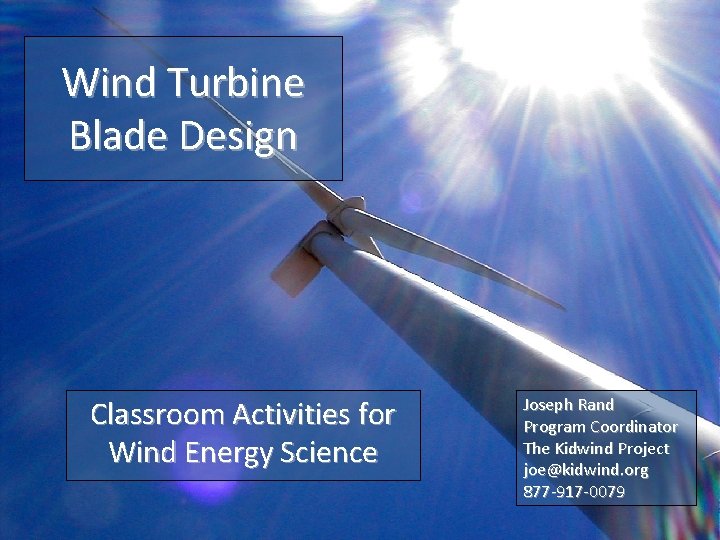 Wind Turbine Blade Design

Classroom Activities for Wind Energy Science

Joseph Rand
Program Coordinator
The Kidwind Project
joe@kidwind.org
877-917-0079